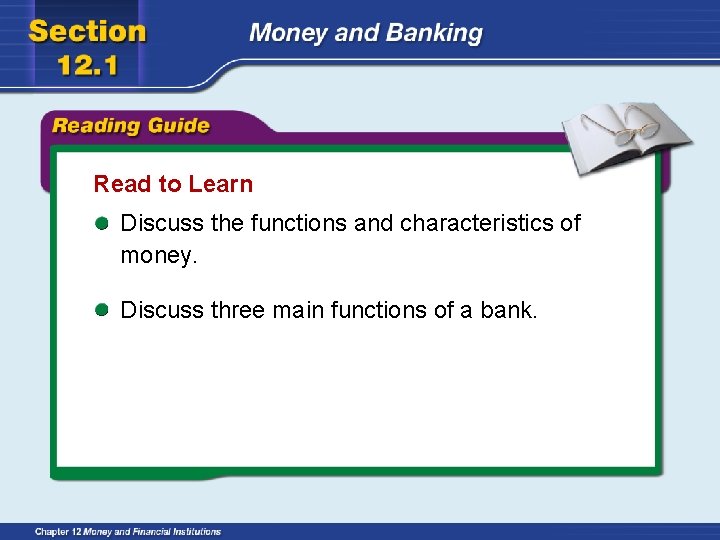 Section 12.1

Money and Banking

Reading Guide

Read to Learn

Discuss the functions and characteristics of money.

Discuss three main functions of a bank.

Chapter 12 Money and Financial Institutions